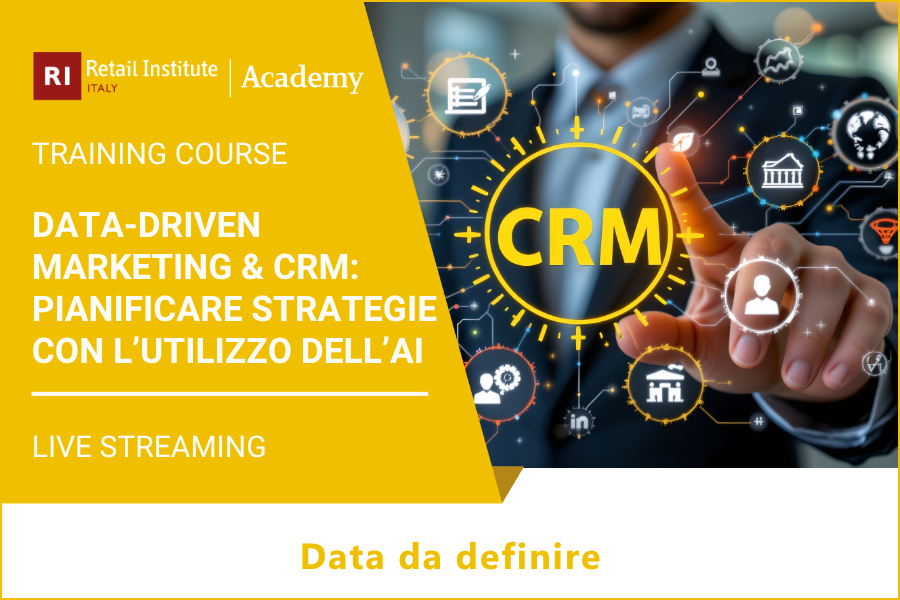 RI Retail Institute ITALY | Academy

TRAINING COURSE

DATA-DRIVEN MARKETING & CRM: PIANIFICARE STRATEGIE CON L'UTILIZZO DELL'AI

LIVE STREAMING

CRM

in

Data da definire